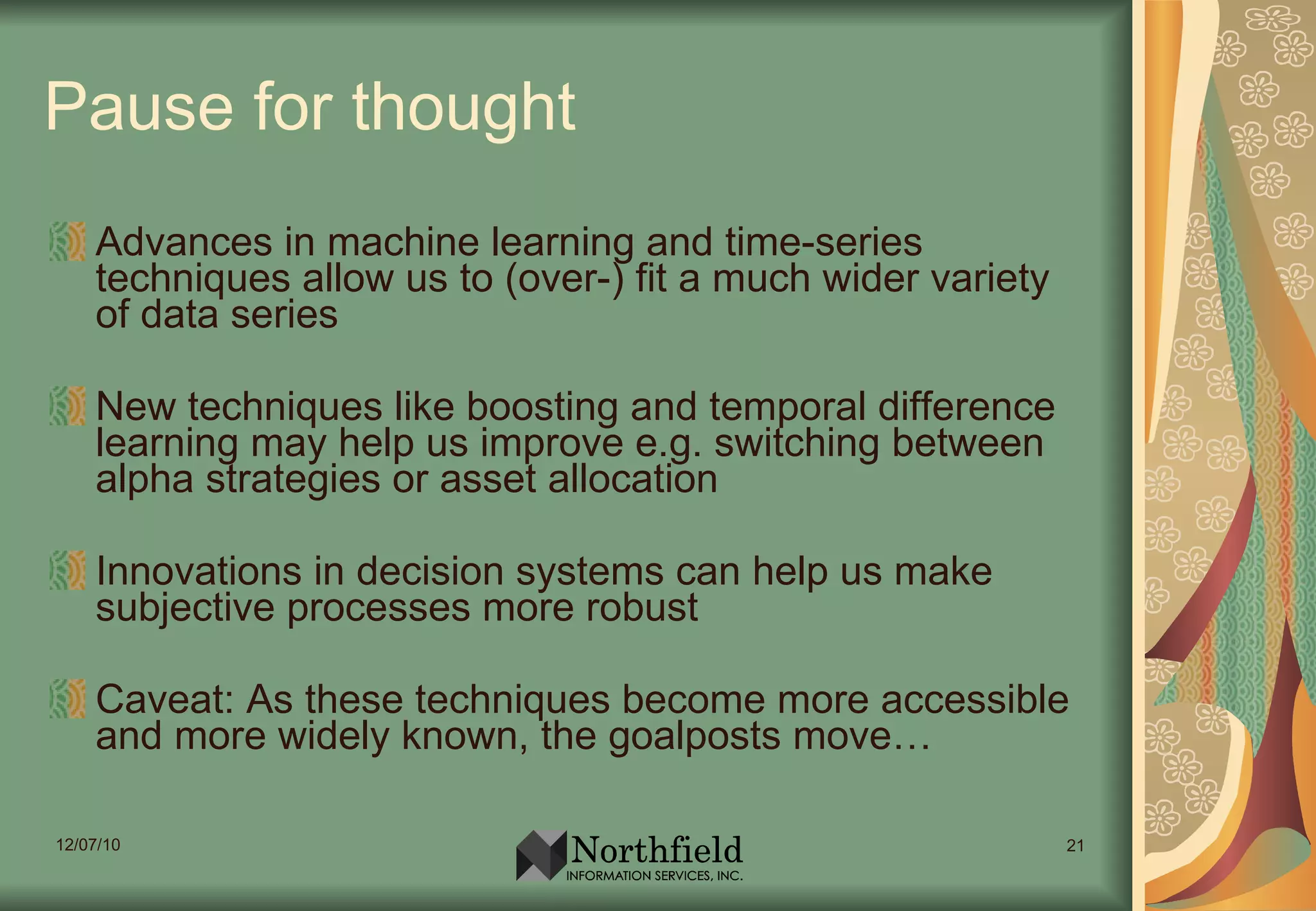 Pause for thought

Advances in machine learning and time-series techniques allow us to (over-) fit a much wider variety of data series

New techniques like boosting and temporal difference learning may help us improve e.g. switching between alpha strategies or asset allocation

Innovations in decision systems can help us make subjective processes more robust

Caveat: As these techniques become more accessible and more widely known, the goalposts move…

12/07/10

Northfield
INFORMATION SERVICES, INC.

21